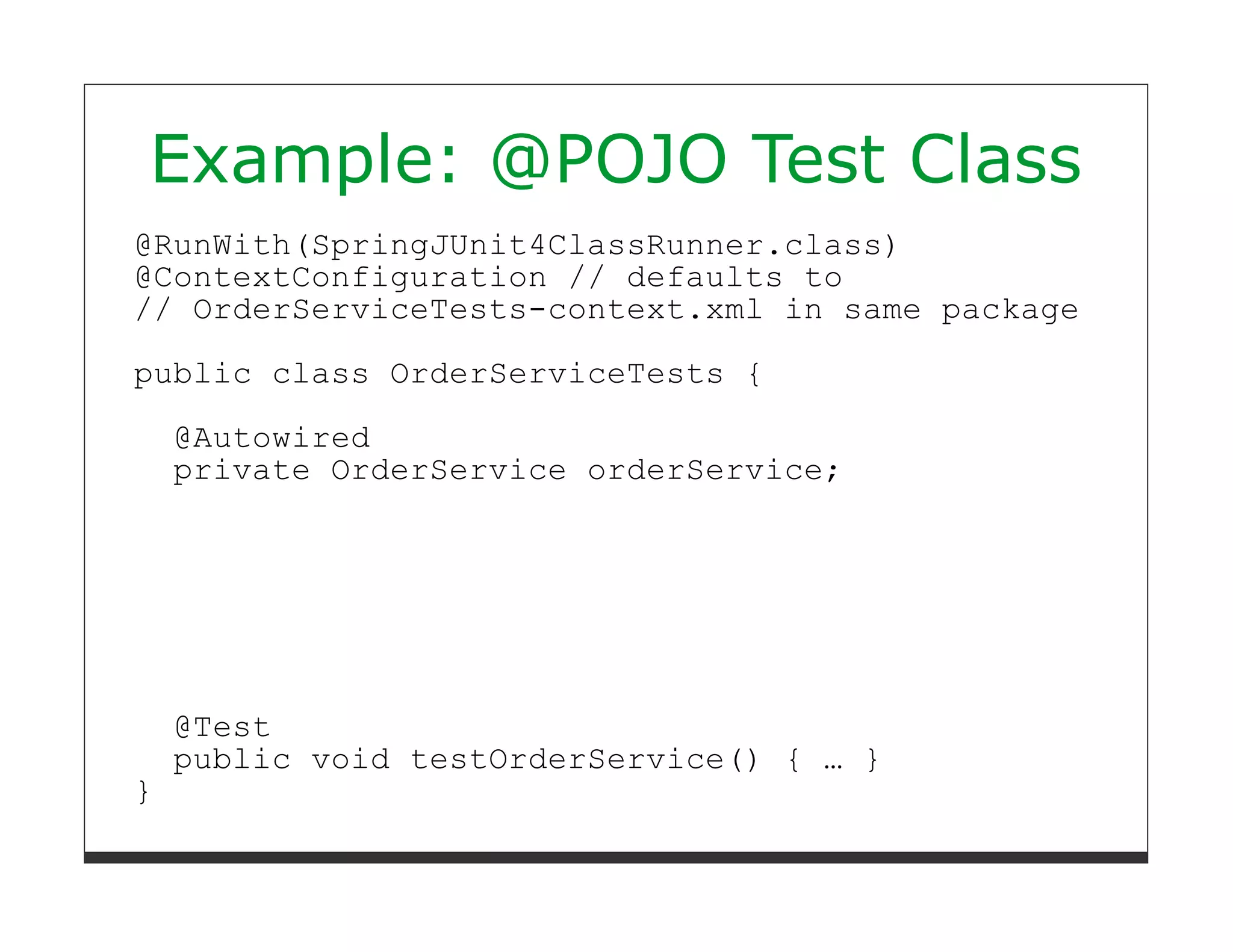 Example: @POJO Test Class

@RunWith(SpringJUnit4ClassRunner.class)
@ContextConfiguration // defaults to
// OrderServiceTests-context.xml in same package

public class OrderServiceTests {

  @Autowired
  private OrderService orderService;

  @Test
  public void testOrderService() { … }
}